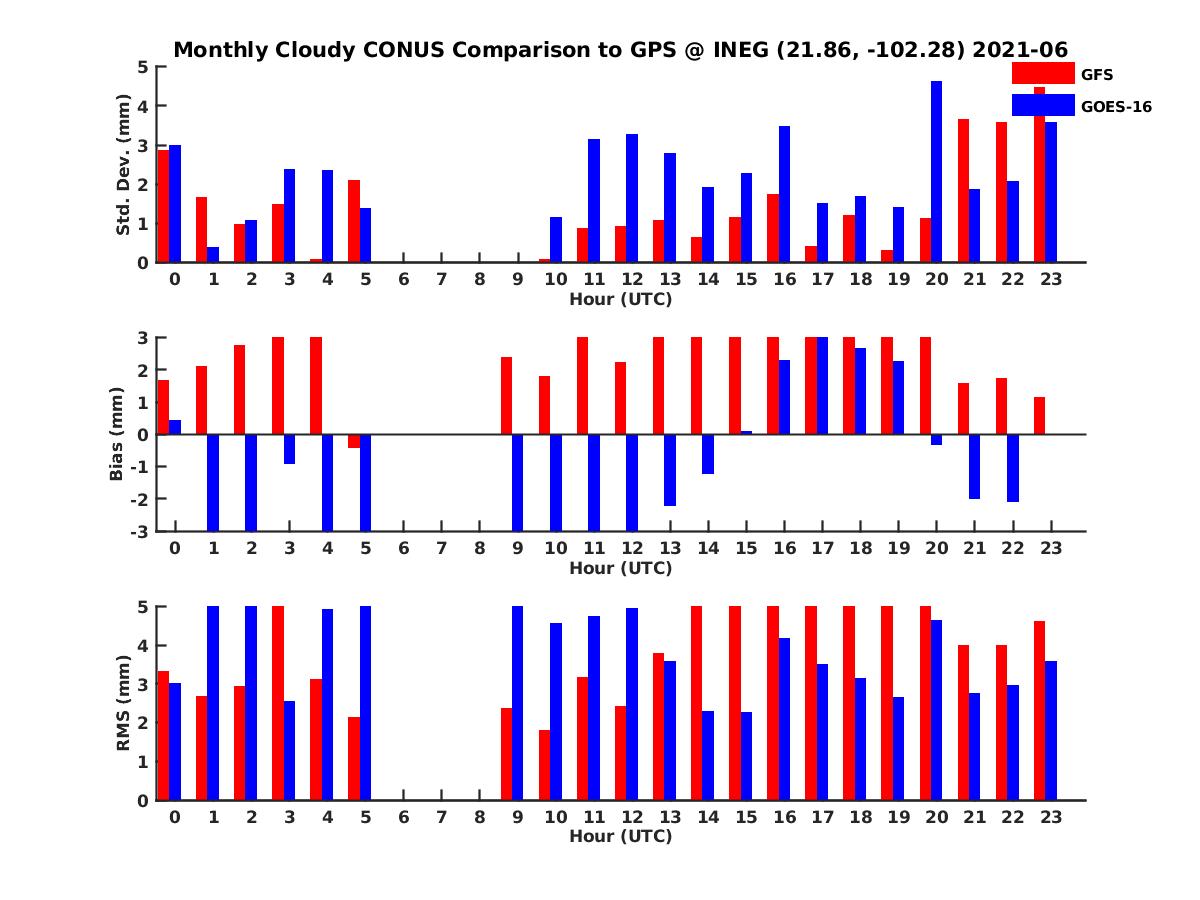 Monthly Cloudy CONUS Comparison to GPS @ INEG (21.86, -102.28) 2021-06

GFS
GOES-16

Std. Dev. (mm)
5
4
3
2
1
0
0 1 2 3 4 5 6 7 8 9 10 11 12 13 14 15 16 17 18 19 20 21 22 23
Hour (UTC)

Bias (mm)
3
2
1
0
-1
-2
-3
0 1 2 3 4 5 6 7 8 9 10 11 12 13 14 15 16 17 18 19 20 21 22 23
Hour (UTC)

RMS (mm)
5
4
3
2
1
0
0 1 2 3 4 5 6 7 8 9 10 11 12 13 14 15 16 17 18 19 20 21 22 23
Hour (UTC)